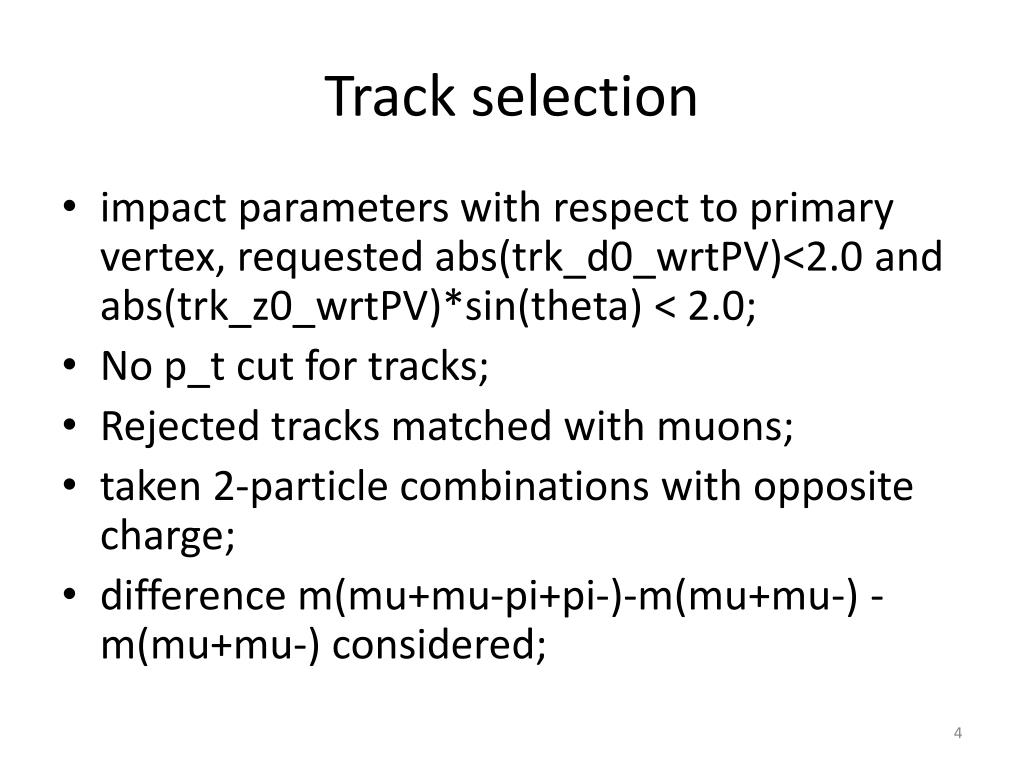 Track selection

• impact parameters with respect to primary vertex, requested abs(trk_d0_wrtPV)<2.0 and abs(trk_z0_wrtPV)*sin(theta) < 2.0;
• No p_t cut for tracks;
• Rejected tracks matched with muons;
• taken 2-particle combinations with opposite charge;
• difference m(mu+mu-pi+pi-)-m(mu+mu-) - m(mu+mu-) considered;

4